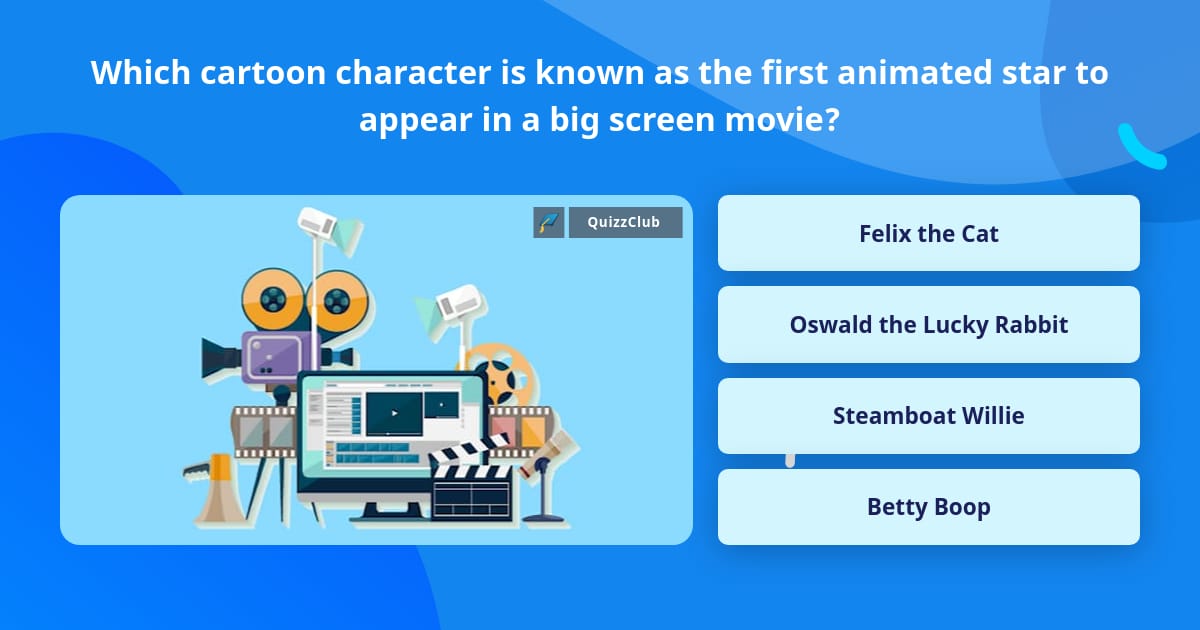 Which cartoon character is known as the first animated star to appear in a big screen movie?

QuizzClub

Felix the Cat

Oswald the Lucky Rabbit

Steamboat Willie

Betty Boop